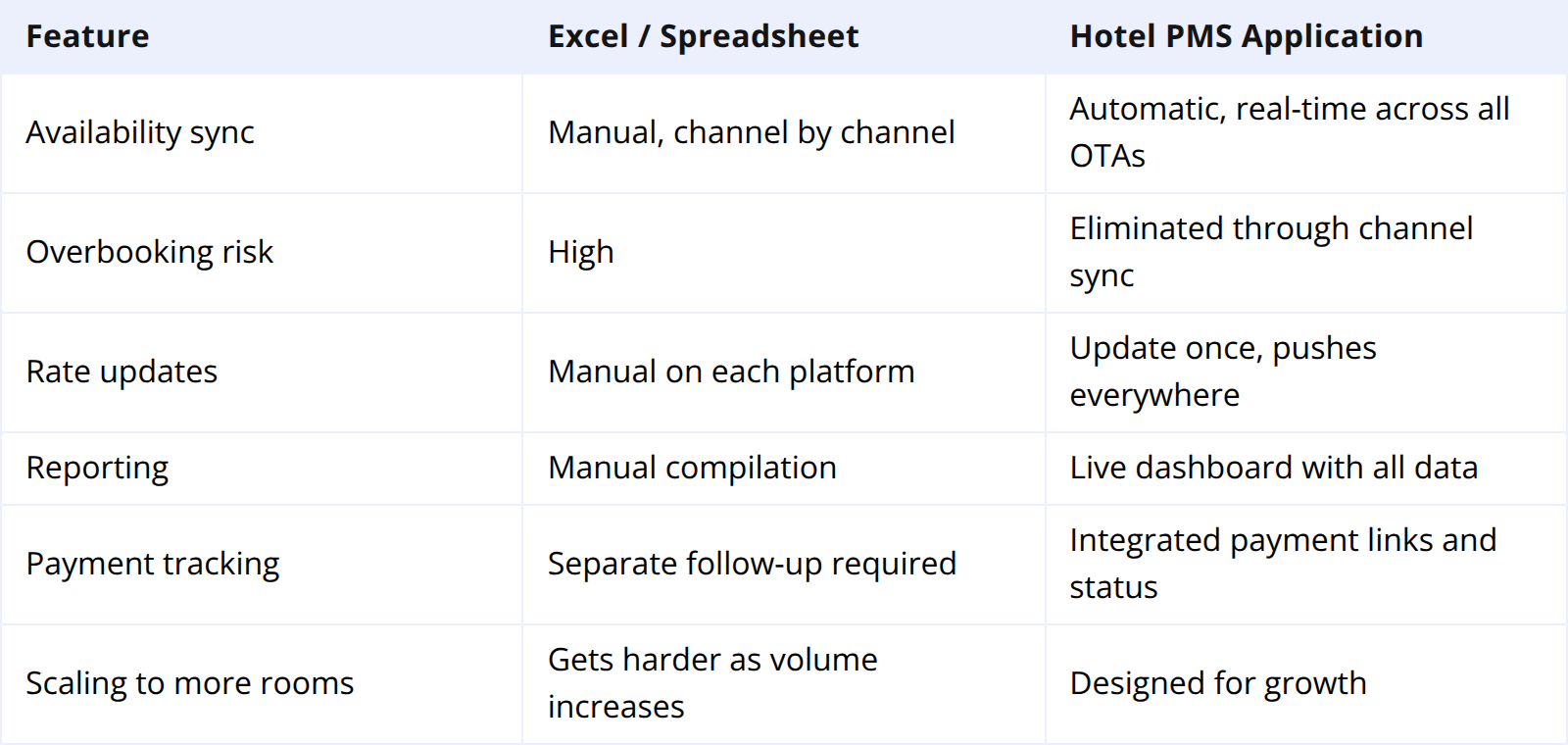 | Feature | Excel / Spreadsheet | Hotel PMS Application |
|---|---|---|
| Availability sync | Manual, channel by channel | Automatic, real-time across all OTAs |
| Overbooking risk | High | Eliminated through channel sync |
| Rate updates | Manual on each platform | Update once, pushes everywhere |
| Reporting | Manual compilation | Live dashboard with all data |
| Payment tracking | Separate follow-up required | Integrated payment links and status |
| Scaling to more rooms | Gets harder as volume increases | Designed for growth |